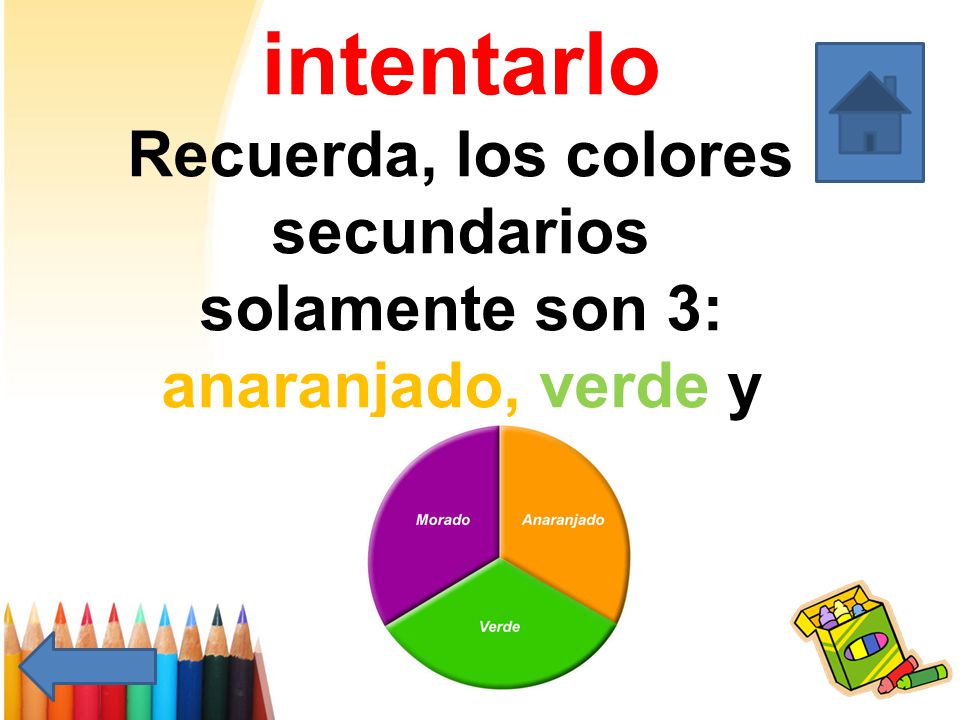 intentarlo
Recuerda, los colores secundarios solamente son 3: anaranjado, verde y

Morado
Anaranjado
Verde